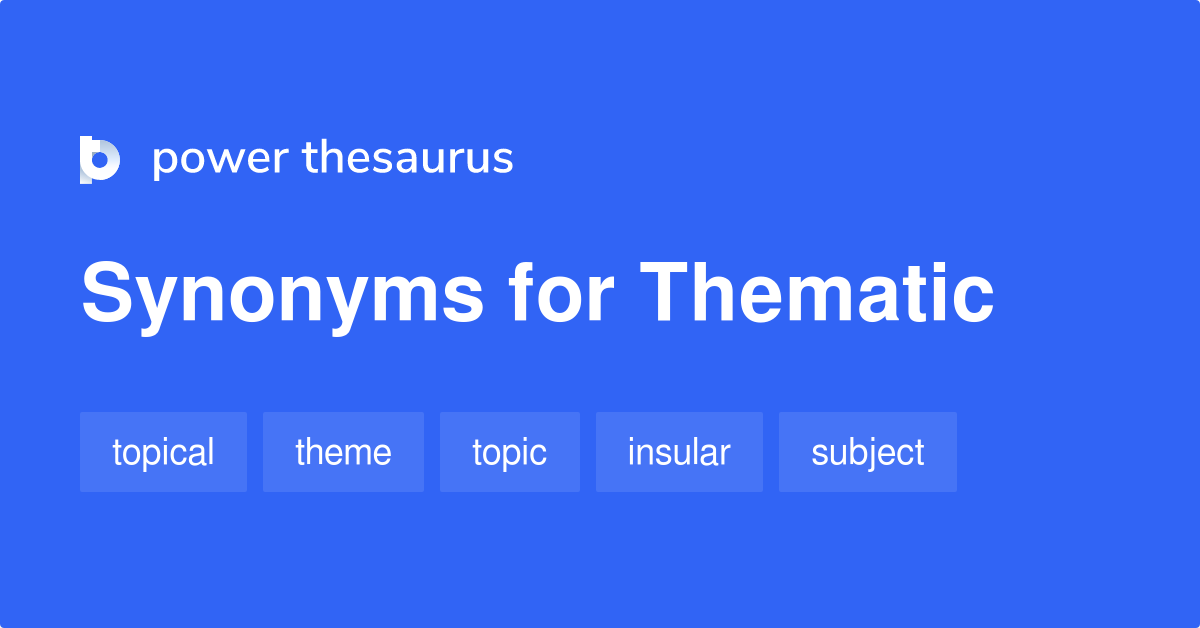 power thesaurus

Synonyms for Thematic

topical theme topic insular subject